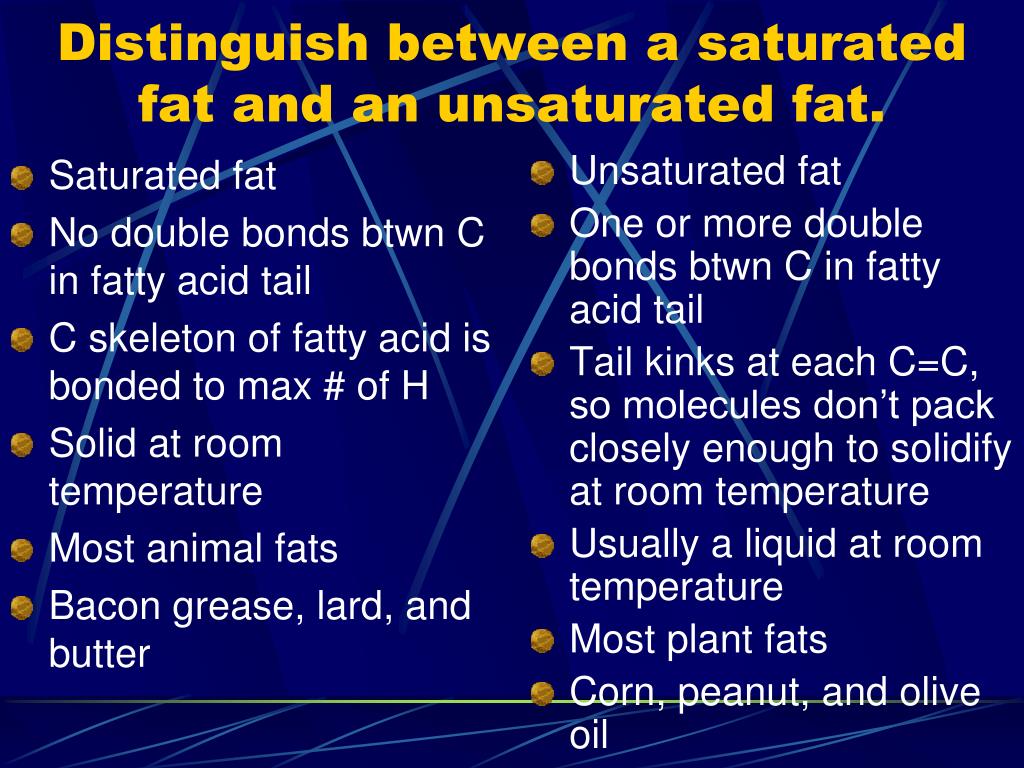 Distinguish between a saturated fat and an unsaturated fat.

Saturated fat
No double bonds btwn C in fatty acid tail
C skeleton of fatty acid is bonded to max # of H
Solid at room temperature
Most animal fats
Bacon grease, lard, and butter

Unsaturated fat
One or more double bonds btwn C in fatty acid tail
Tail kinks at each C=C, so molecules don’t pack closely enough to solidify at room temperature
Usually a liquid at room temperature
Most plant fats
Corn, peanut, and olive oil